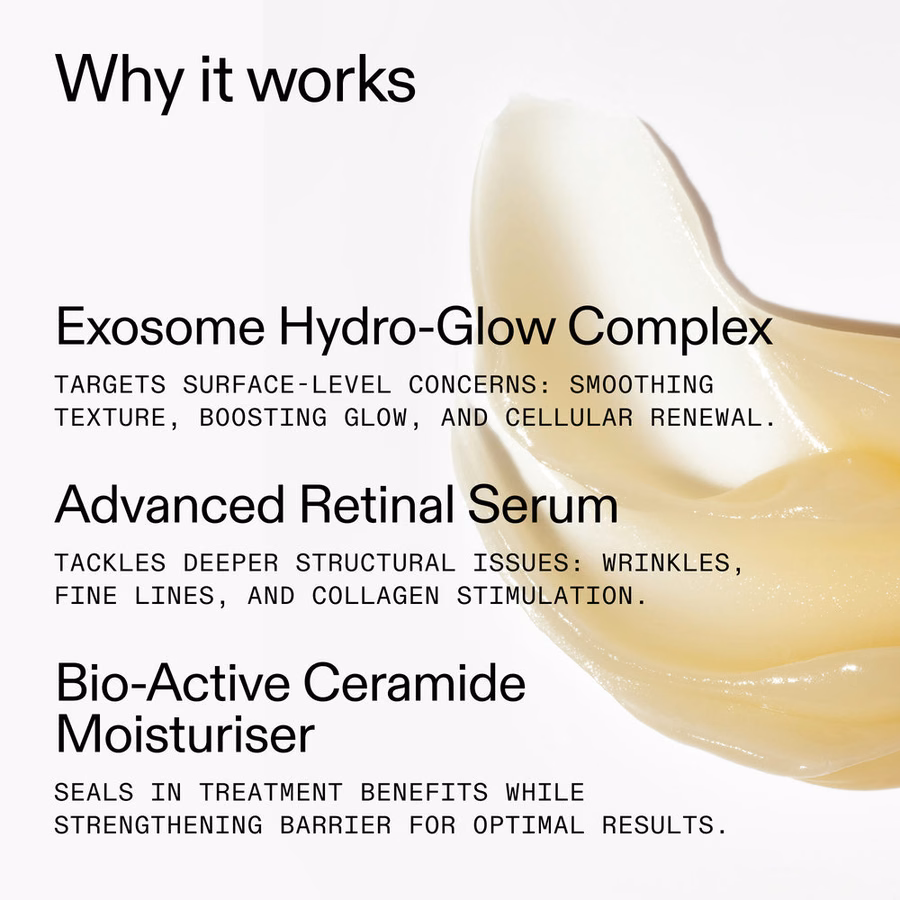 Why it works

Exosome Hydro-Glow Complex

TARGETS SURFACE-LEVEL CONCERNS: SMOOTHING TEXTURE, BOOSTING GLOW, AND CELLULAR RENEWAL.

Advanced Retinal Serum

TACKLES DEEPER STRUCTURAL ISSUES: WRINKLES, FINE LINES, AND COLLAGEN STIMULATION.

Bio-Active Ceramide Moisturiser

SEALS IN TREATMENT BENEFITS WHILE STRENGTHENING BARRIER FOR OPTIMAL RESULTS.